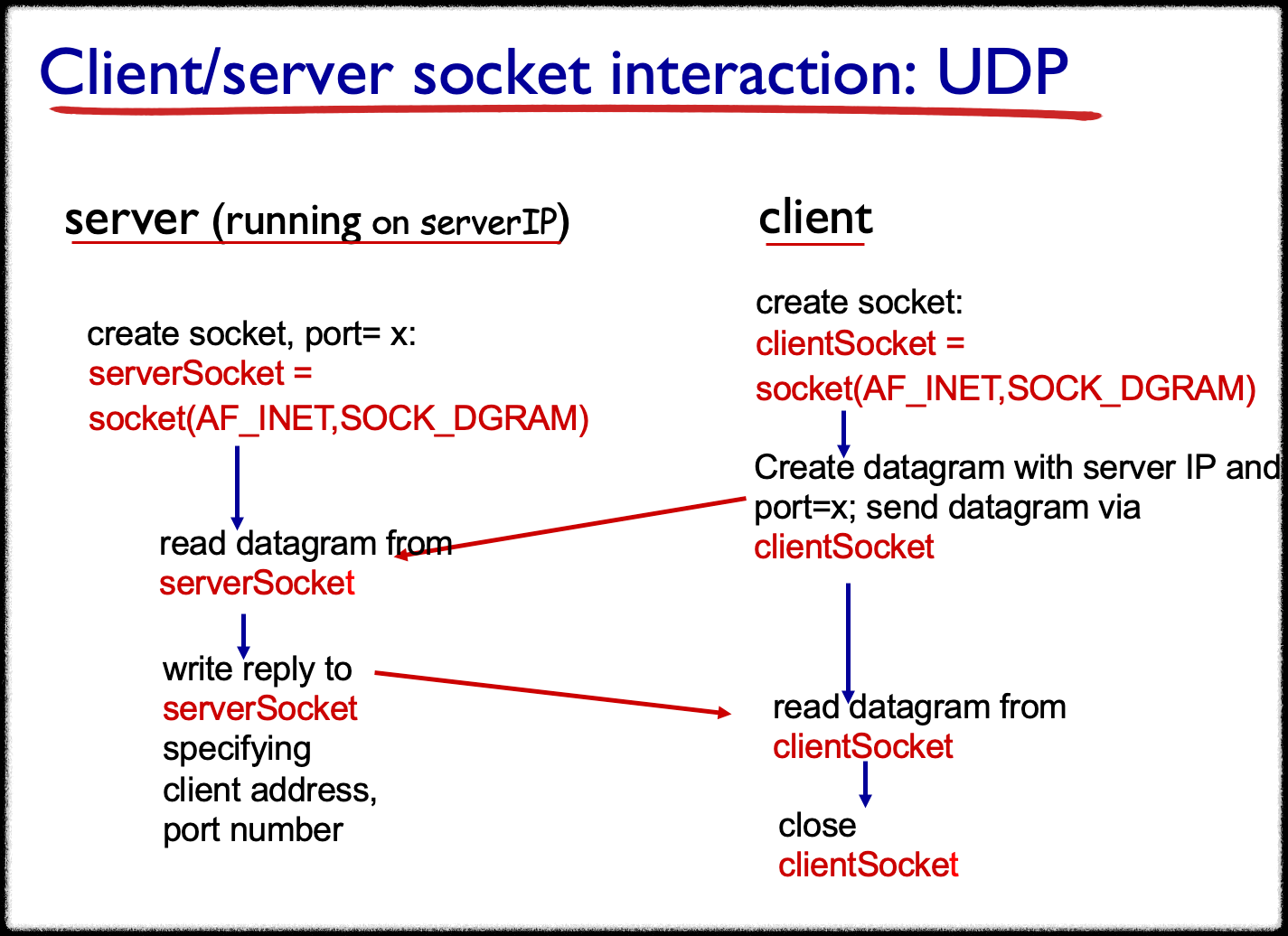 Client/server socket interaction: UDP

server (running on serverIP)

create socket, port= x:
serverSocket =
socket(AF_INET,SOCK_DGRAM)

read datagram from
serverSocket

write reply to
serverSocket
specifying
client address,
port number

client

create socket:
clientSocket =
socket(AF_INET,SOCK_DGRAM)

Create datagram with server IP and
port=x; send datagram via
clientSocket

read datagram from
clientSocket

close
clientSocket